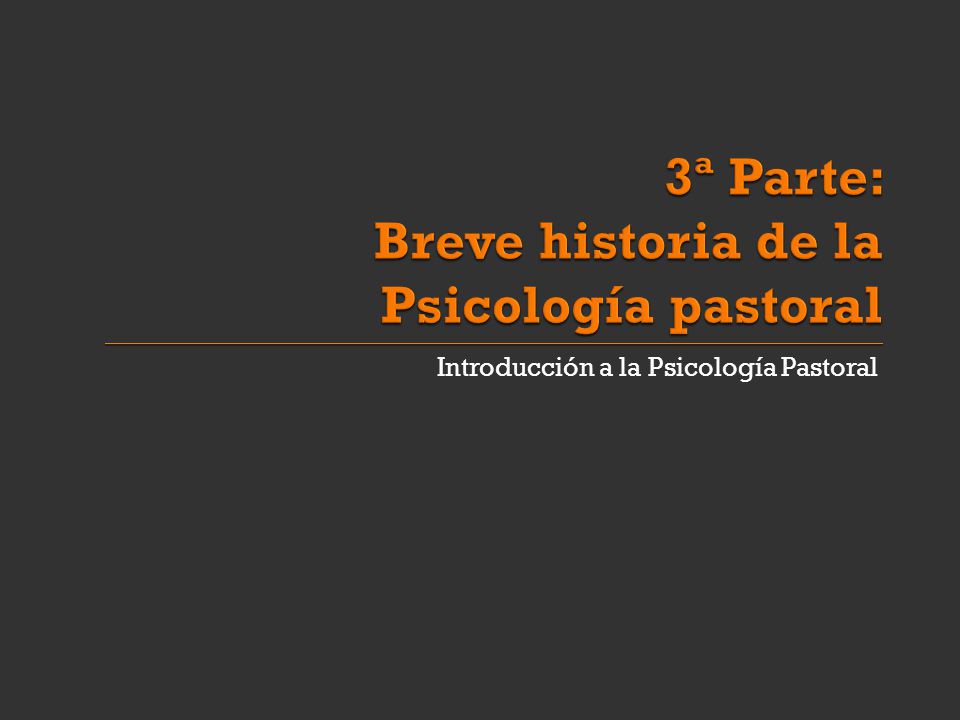 3ª Parte:
Breve historia de la Psicología pastoral

Introducción a la Psicología Pastoral